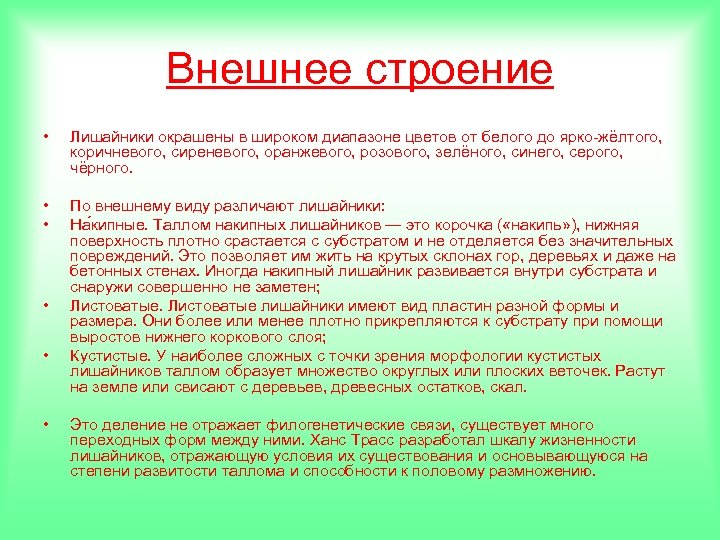 Внешнее строение

• Лишайники окрашены в широком диапазоне цветов от белого до ярко-жёлтого, коричневого, сиреневого, оранжевого, розового, зелёного, синего, серого, чёрного.

• По внешнему виду различают лишайники:
• На́кипные. Таллом накипных лишайников — это корочка («накипь»), нижняя поверхность плотно срастается с субстратом и не отделяется без значительных повреждений. Это позволяет им жить на крутых склонах гор, деревьях и даже на бетонных стенах. Иногда накипный лишайник развивается внутри субстрата и снаружи совершенно не заметен;
• Листоватые. Листоватые лишайники имеют вид пластин разной формы и размера. Они более или менее плотно прикрепляются к субстрату при помощи выростов нижнего коркового слоя;
• Кустистые. У наиболее сложных с точки зрения морфологии кустистых лишайников таллом образует множество округлых или плоских веточек. Растут на земле или свисают с деревьев, древесных остатков, скал.

• Это деление не отражает филогенетические связи, существует много переходных форм между ними. Ханс Трасс разработал шкалу жизненности лишайников, отражающую условия их существования и основывающуюся на степени развитости таллома и способности к половому размножению.